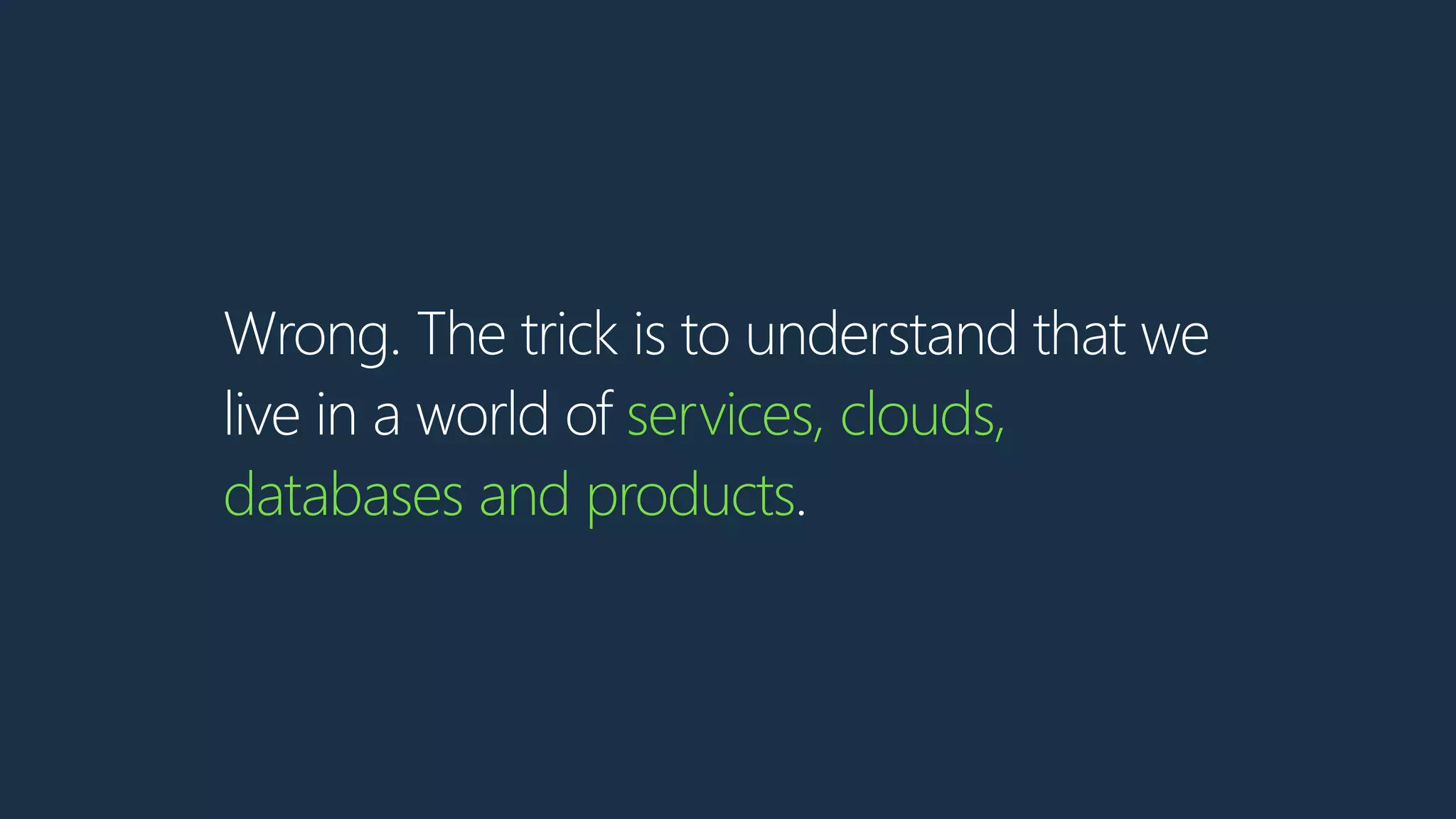 Wrong. The trick is to understand that we live in a world of services, clouds, databases and products.